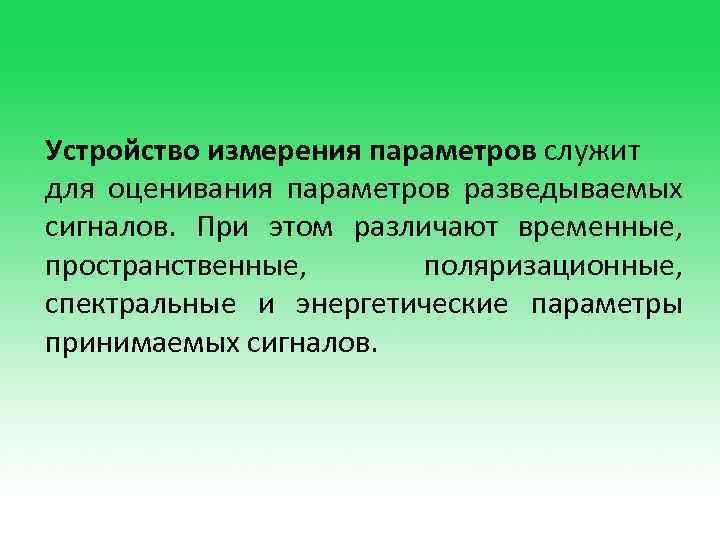 Устройство измерения параметров служит для оценивания параметров разведываемых сигналов. При этом различают временные, пространственные, поляризационные, спектральные и энергетические параметры принимаемых сигналов.